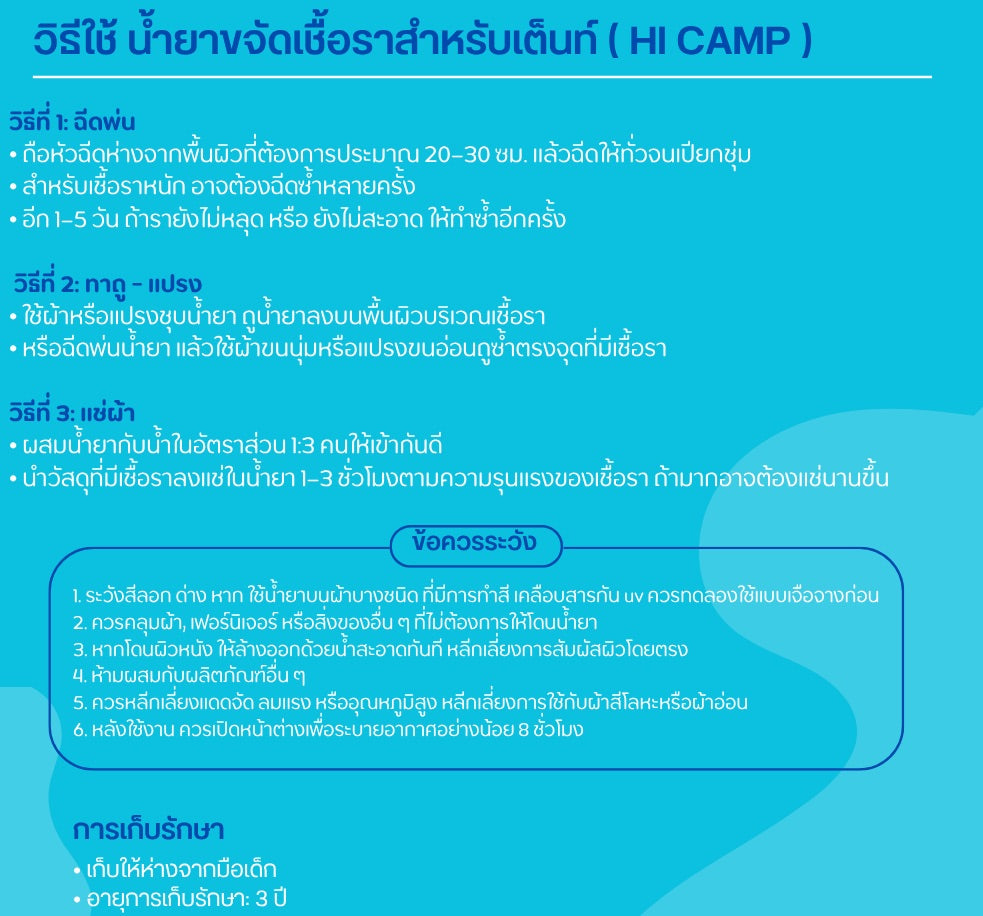 วิธีใช้ น้ำยาขจัดเชื้อราสำหรับเต็นท์ ( HI CAMP )

วิธีที่ 1: ฉีดพ่น
• ถือหัวฉีดห่างจากพื้นผิวที่ต้องการประมาณ 20-30 ซม. แล้วฉีดให้ทั่วจนเปียกชุ่ม
• สำหรับเชื้อราหนัก อาจต้องฉีดซ้ำหลายครั้ง
• อีก 1-5 วัน ถ้ารายังไม่หลุด หรือ ยังไม่สะอาด ให้ทำซ้ำอีกครั้ง

วิธีที่ 2: ทาถู - แปรง
• ใช้ผ้าหรือแปรงชุบน้ำยา ถูน้ำยาลงบนพื้นผิวบริเวณเชื้อรา
• หรือฉีดพ่นน้ำยา แล้วใช้ผ้าขนนุ่มหรือแปรงขนอ่อนถูซ้ำตรงจุดที่มีเชื้อรา

วิธีที่ 3: แช่ผ้า
• ผสมน้ำยากับน้ำในอัตราส่วน 1:3 คนให้เข้ากันดี
• นำวัสดุที่มีเชื้อราลงแช่ในน้ำยา 1-3 ชั่วโมงตามความรุนแรงของเชื้อรา ถ้ามากอาจต้องแช่นานขึ้น

ข้อควรระวัง

1. ระวังสีลอก ด่าง หาก ใช้น้ำยาบนผ้าบางชนิด ที่มีการทำสี เคลือบสารกัน uv ควรทดลองใช้แบบเจือจางก่อน
2. ควรคลุมผ้า, เฟอร์นิเจอร์ หรือสิ่งของอื่น ๆ ที่ไม่ต้องการให้โดนน้ำยา
3. หากโดนผิวหนัง ให้ล้างออกด้วยน้ำสะอาดทันที หลีกเลี่ยงการสัมผัสผิวโดยตรง
4. ห้ามผสมกับผลิตภัณฑ์อื่น ๆ
5. ควรหลีกเลี่ยงแดดจัด ลมแรง หรืออุณหภูมิสูง หลีกเลี่ยงการใช้กับผ้าสีโลหะหรือผ้าอ่อน
6. หลังใช้งาน ควรเปิดหน้าต่างเพื่อระบายอากาศอย่างน้อย 8 ชั่วโมง

การเก็บรักษา
• เก็บให้ห่างจากมือเด็ก
• อายุการเก็บรักษา: 3 ปี